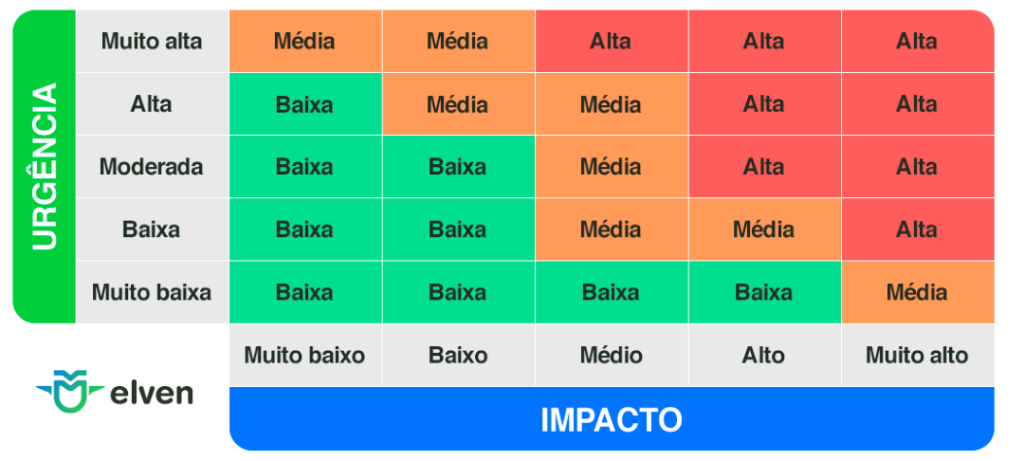 URGÊNCIA

| | | | | | |
|---|---|---|---|---|---|
| Muito alta | Média | Média | Alta | Alta | Alta |
| Alta | Baixa | Média | Média | Alta | Alta |
| Moderada | Baixa | Baixa | Média | Alta | Alta |
| Baixa | Baixa | Baixa | Média | Média | Alta |
| Muito baixa | Baixa | Baixa | Baixa | Baixa | Média |
| | Muito baixo | Baixo | Médio | Alto | Muito alto |

elven

IMPACTO